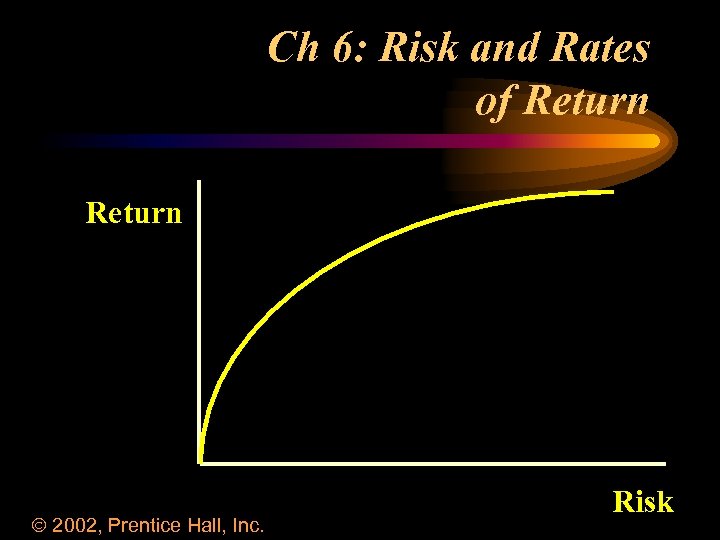 Ch 6: Risk and Rates of Return

Return

Risk

© 2002, Prentice Hall, Inc.